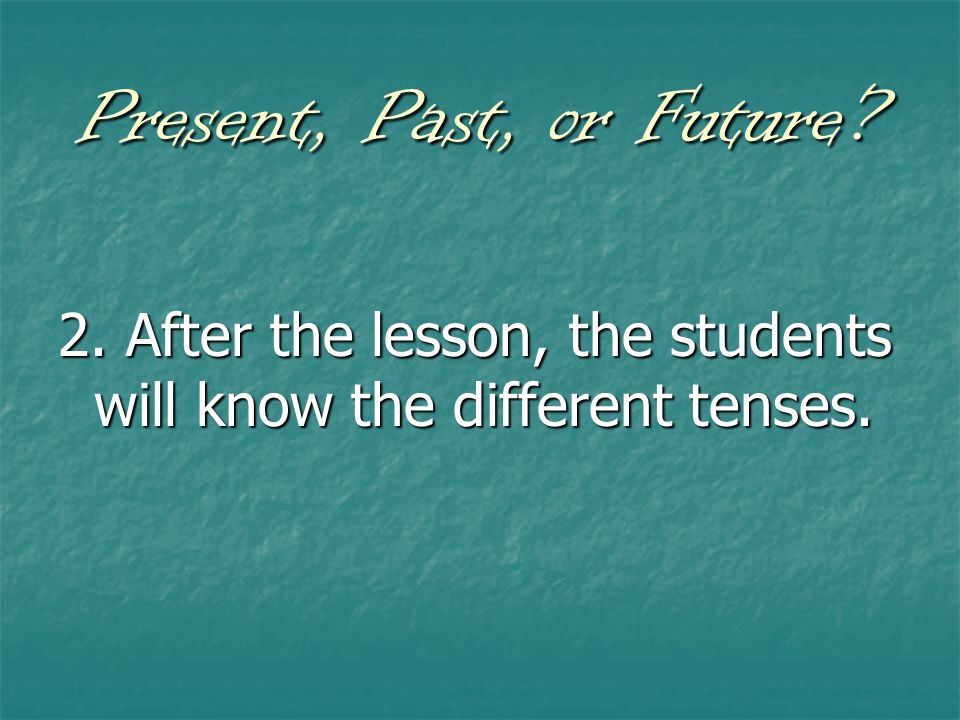 Present, Past, or Future?

2. After the lesson, the students will know the different tenses.